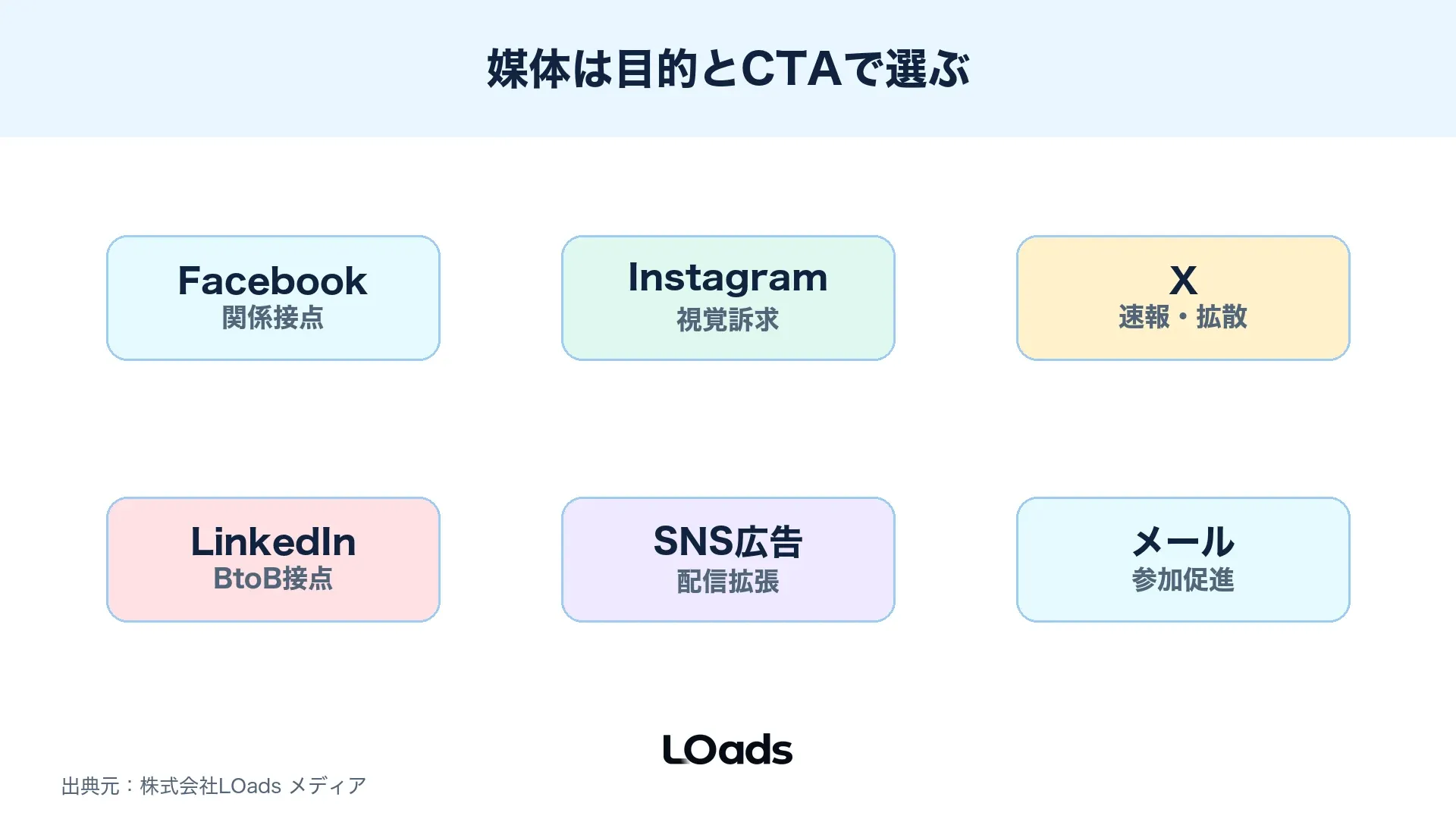 媒体は目的とCTAで選ぶ

Facebook
関係接点

Instagram
視覚訴求

X
速報・拡散

LinkedIn
BtoB接点

SNS広告
配信拡張

メール
参加促進

LOads

出典元：株式会社LOads メディア